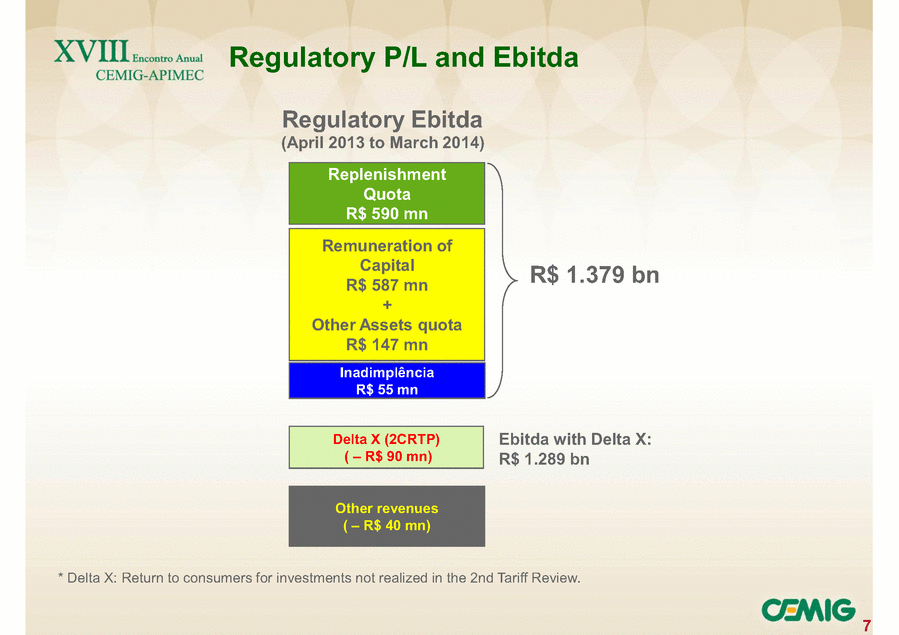 XVIII Encontro Anual CEMIG-APIMEC

Regulatory P/L and Ebitda

Regulatory Ebitda
(April 2013 to March 2014)

Replenishment Quota
R$ 590 mn

Remuneration of Capital
R$ 587 mn
+
Other Assets quota
R$ 147 mn

Inadimplência
R$ 55 mn

R$ 1.379 bn

Delta X (2CRTP)
( – R$ 90 mn)

Ebitda with Delta X:
R$ 1.289 bn

Other revenues
( – R$ 40 mn)

* Delta X: Return to consumers for investments not realized in the 2nd Tariff Review.

CEMIG

7